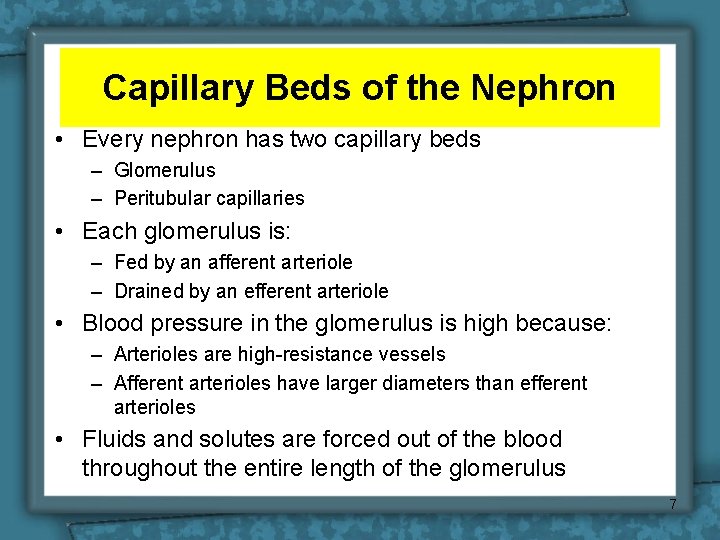 Capillary Beds of the Nephron

• Every nephron has two capillary beds
– Glomerulus
– Peritubular capillaries

• Each glomerulus is:
– Fed by an afferent arteriole
– Drained by an efferent arteriole

• Blood pressure in the glomerulus is high because:
– Arterioles are high-resistance vessels
– Afferent arterioles have larger diameters than efferent arterioles

• Fluids and solutes are forced out of the blood throughout the entire length of the glomerulus

7